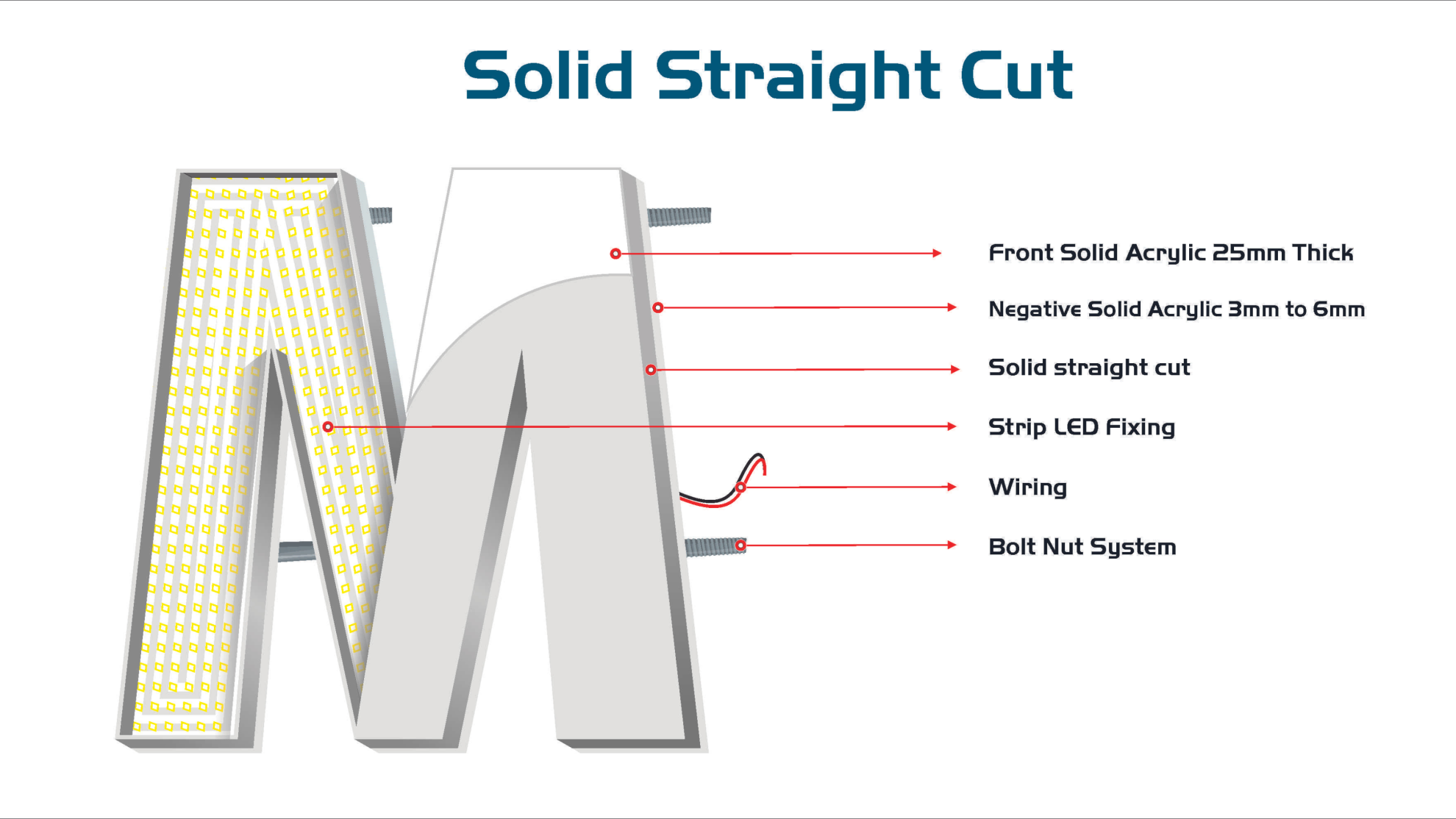 Solid Straight Cut

Front Solid Acrylic 25mm Thick

Negative Solid Acrylic 3mm to 6mm

Solid straight cut

Strip LED Fixing

Wiring

Bolt Nut System